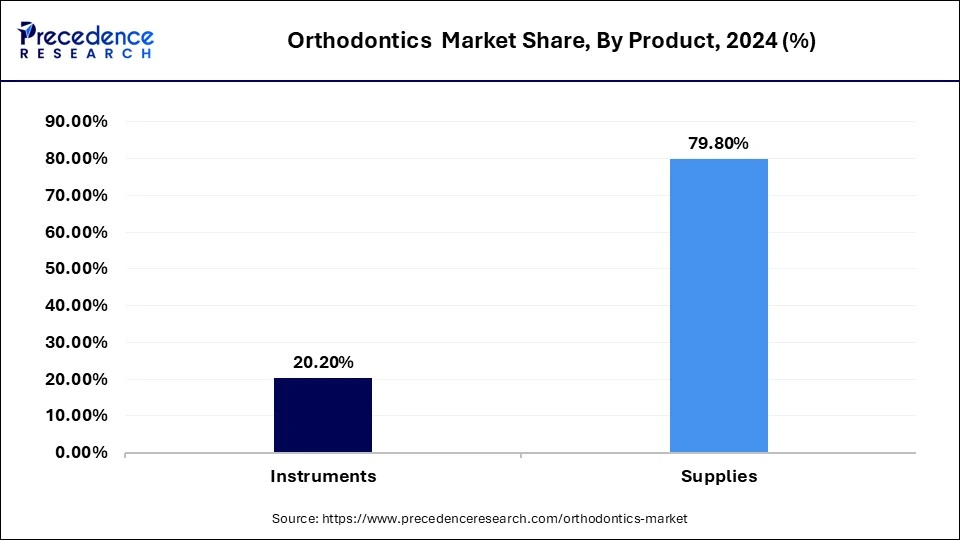 Precedence RESEARCH

Orthodontics Market Share, By Product, 2024 (%)

90.00%
80.00%
70.00%
60.00%
50.00%
40.00%
30.00%
20.00%
10.00%
0.00%

20.20%
79.80%

Instruments
Supplies

Source: https://www.precedenceresearch.com/orthodontics-market